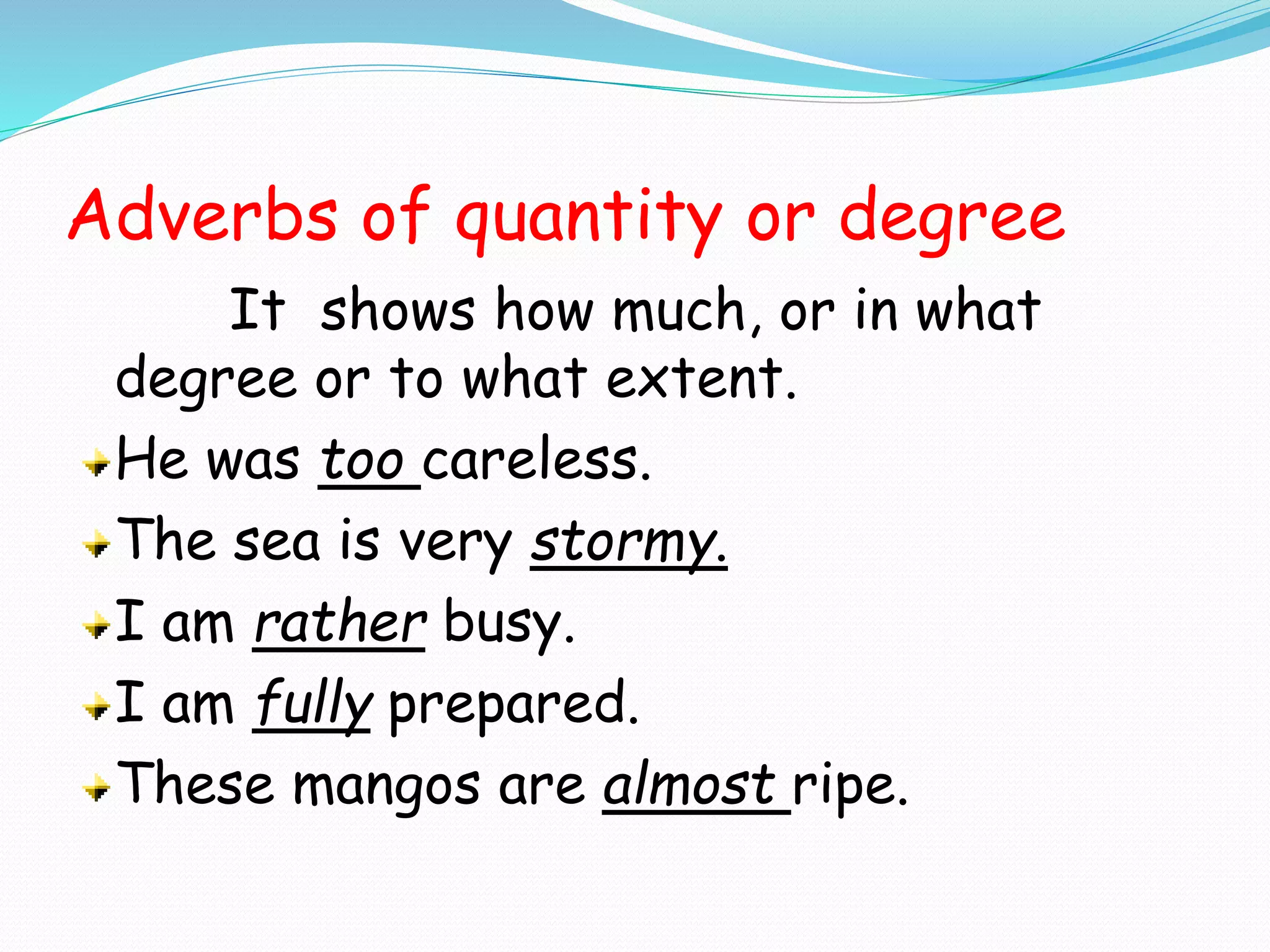 Adverbs of quantity or degree

It shows how much, or in what degree or to what extent.

He was too careless.

The sea is very stormy.

I am rather busy.

I am fully prepared.

These mangos are almost ripe.